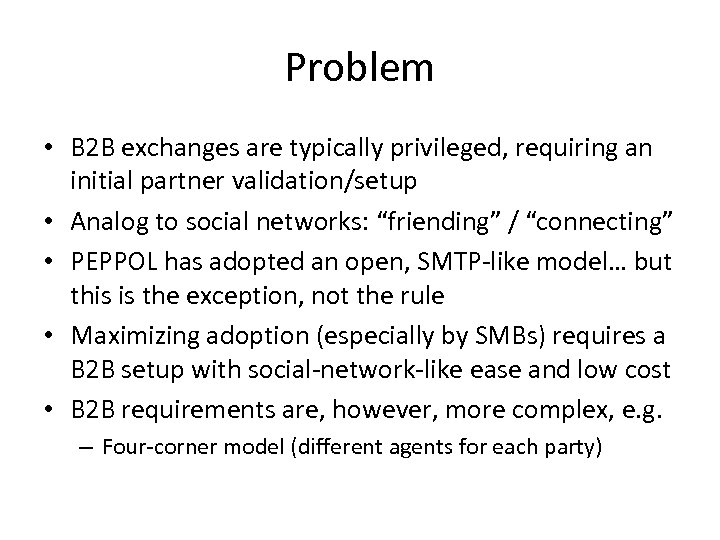 Problem

• B2B exchanges are typically privileged, requiring an initial partner validation/setup
• Analog to social networks: “friending” / “connecting”
• PEPPOL has adopted an open, SMTP-like model… but this is the exception, not the rule
• Maximizing adoption (especially by SMBs) requires a B2B setup with social-network-like ease and low cost
• B2B requirements are, however, more complex, e.g.
– Four-corner model (different agents for each party)